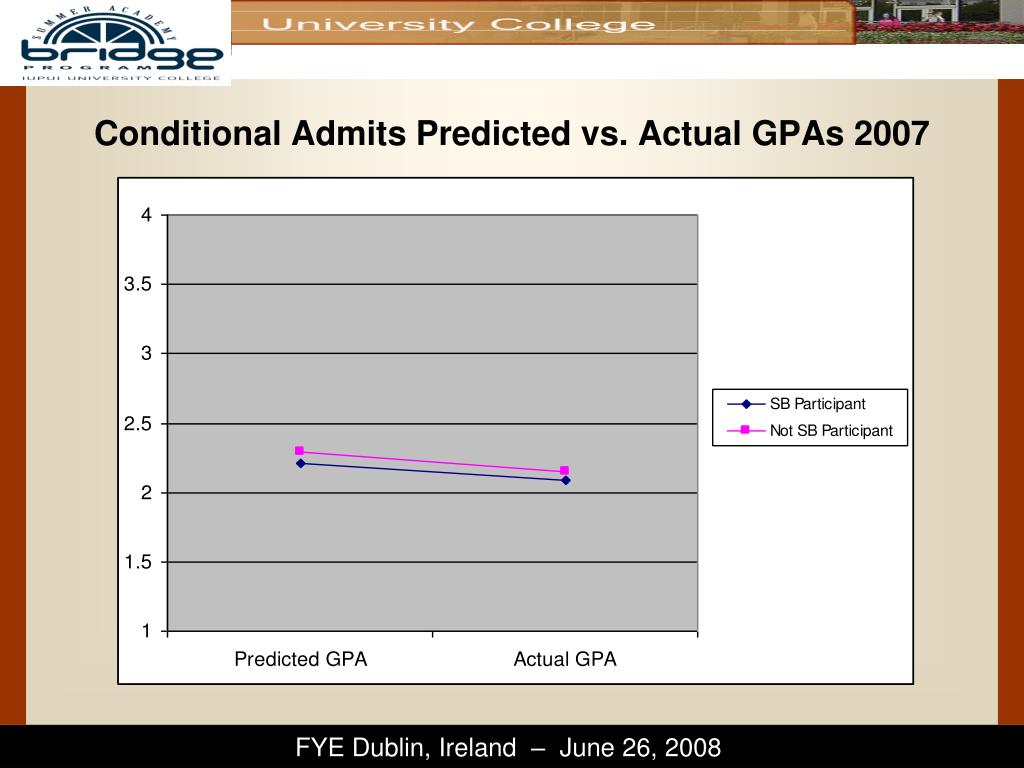 SUMMER ACADEMY
bridge
PROGRAM
IUPUI UNIVERSITY COLLEGE

University College

Conditional Admits Predicted vs. Actual GPAs 2007

4
3.5
3
2.5
2
1.5
1

Predicted GPA
Actual GPA

SB Participant
Not SB Participant

FYE Dublin, Ireland – June 26, 2008